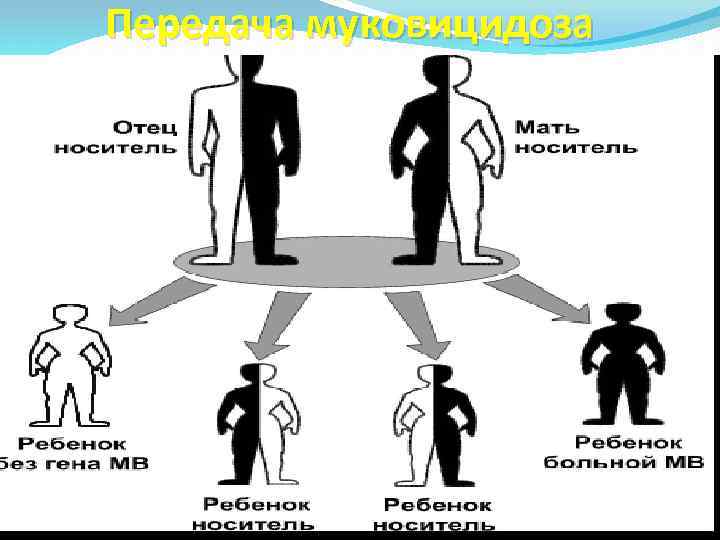 Передача муковицидоза

Отец носитель

Мать носитель

Ребенок без гена МВ

Ребенок носитель

Ребенок носитель

Ребенок больной МВ